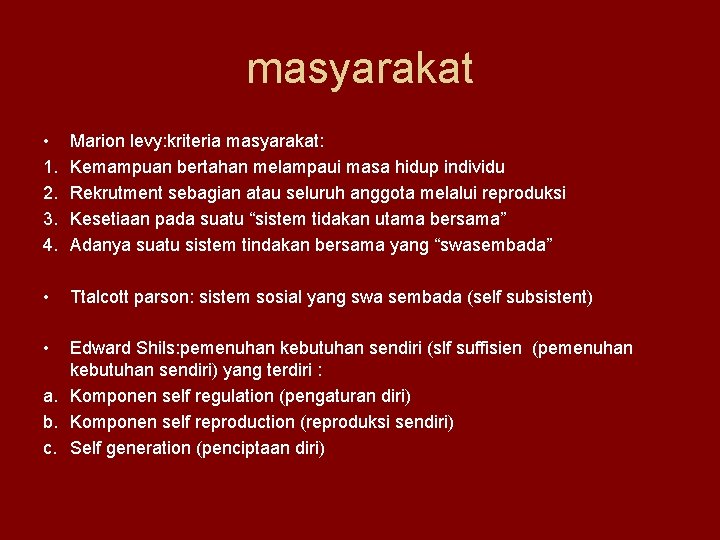 masyarakat

• Marion levy:kriteria masyarakat:
1. Kemampuan bertahan melampaui masa hidup individu
2. Rekrutment sebagian atau seluruh anggota melalui reproduksi
3. Kesetiaan pada suatu “sistem tidakan utama bersama”
4. Adanya suatu sistem tindakan bersama yang “swasembada”

• Ttalcott parson: sistem sosial yang swa sembada (self subsistent)

• Edward Shils:pemenuhan kebutuhan sendiri (slf suffisien (pemenuhan kebutuhan sendiri) yang terdiri :
a. Komponen self regulation (pengaturan diri)
b. Komponen self reproduction (reproduksi sendiri)
c. Self generation (penciptaan diri)